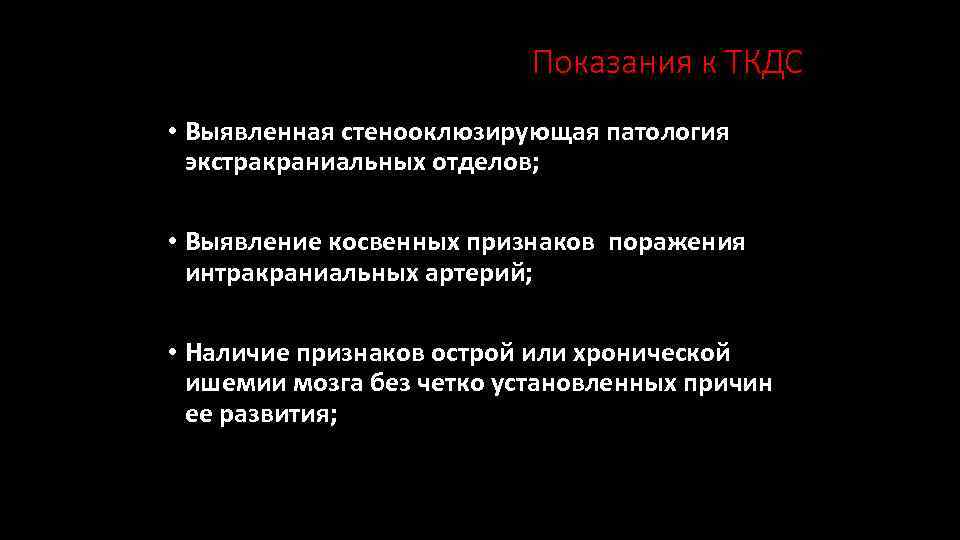 Показания к ТКДС

• Выявленная стеноокклюзирующая патология экстракраниальных отделов;

• Выявление косвенных признаков поражения интракраниальных артерий;

• Наличие признаков острой или хронической ишемии мозга без четко установленных причин ее развития;